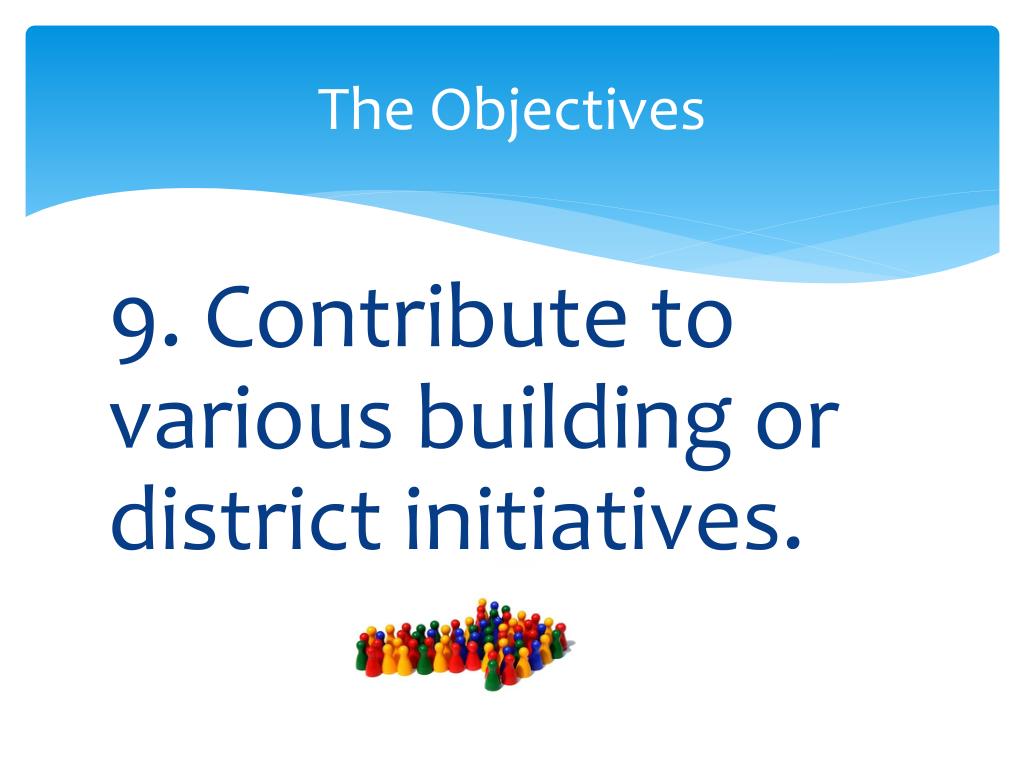 The Objectives

9. Contribute to various building or district initiatives.